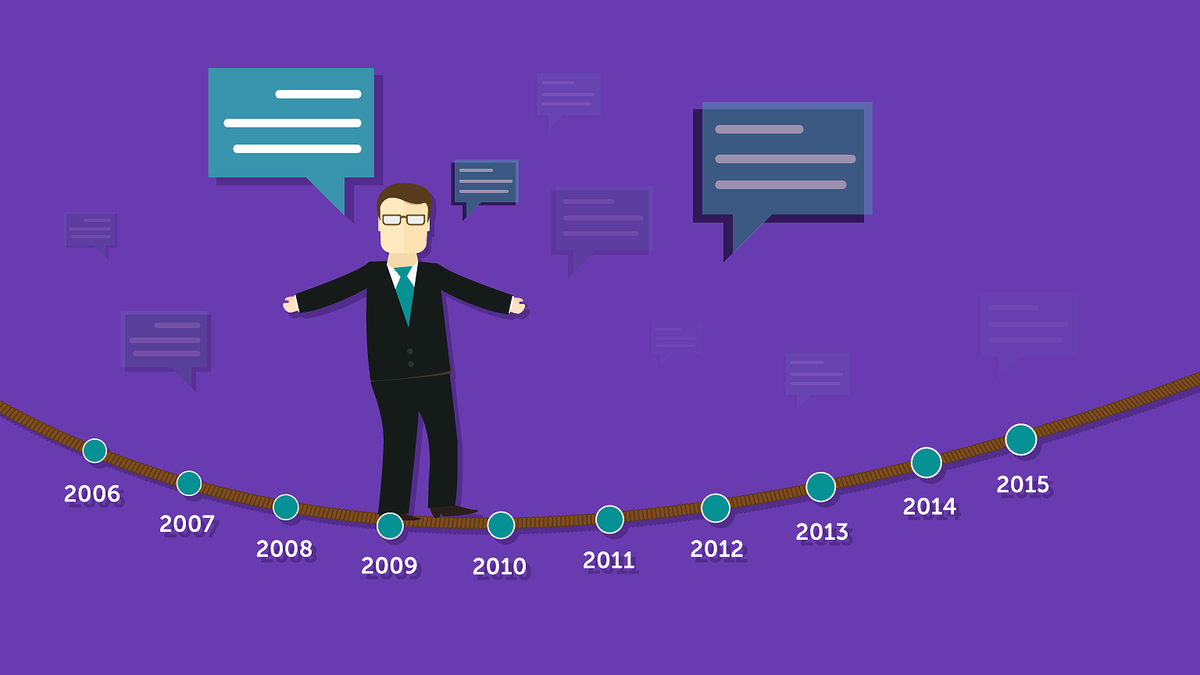 2006
2007
2008
2009
2010
2011
2012
2013
2014
2015